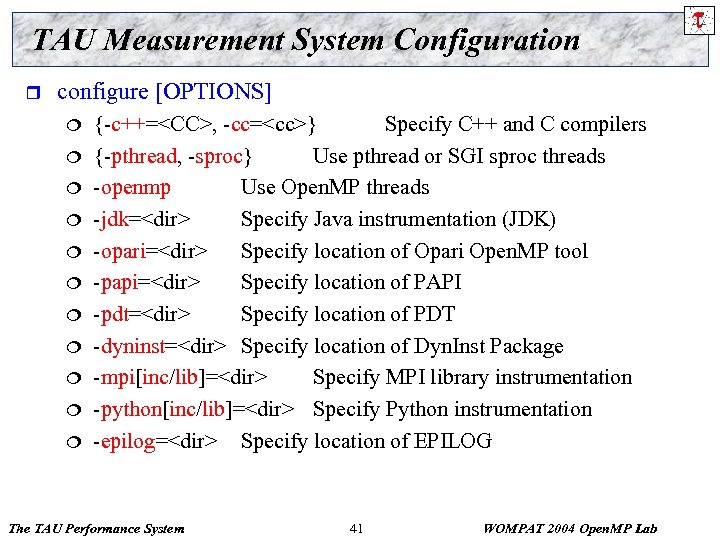 TAU Measurement System Configuration

configure [OPTIONS]

{-c++=<CC>, -cc=<cc>} Specify C++ and C compilers

{-pthread, -sproc} Use pthread or SGI sproc threads

-openmp Use OpenMP threads

-jdk=<dir> Specify Java instrumentation (JDK)

-opari=<dir> Specify location of Opari OpenMP tool

-papi=<dir> Specify location of PAPI

-pdt=<dir> Specify location of PDT

-dyninst=<dir> Specify location of DynInst Package

-mpi[inc/lib]=<dir> Specify MPI library instrumentation

-python[inc/lib]=<dir> Specify Python instrumentation

-epilog=<dir> Specify location of EPILOG

The TAU Performance System 41 WOMPAT 2004 OpenMP Lab